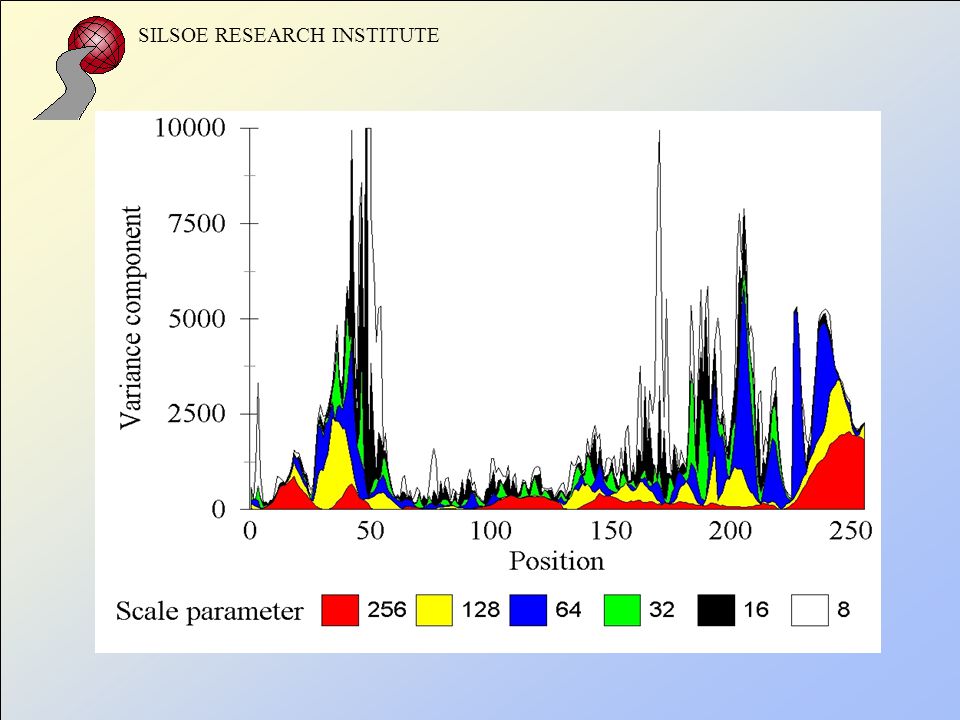 SILSOE RESEARCH INSTITUTE

Variance component

10000
7500
5000
2500
0

0 50 100 150 200 250

Position

Scale parameter 256 128 64 32 16 8